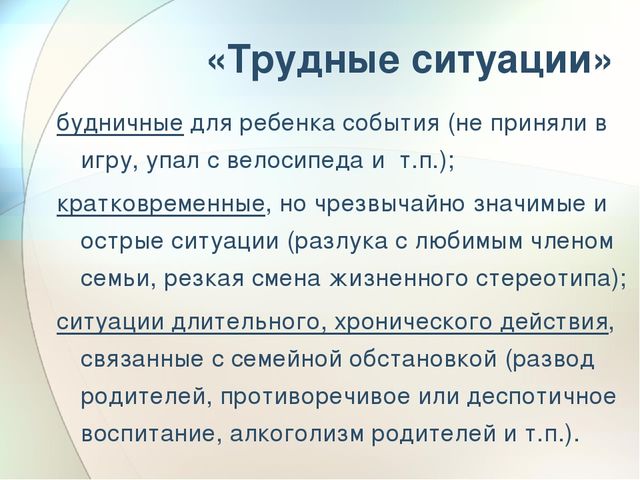 «Трудные ситуации»

будничные для ребенка события (не приняли в игру, упал с велосипеда и  т.п.);

кратковременные, но чрезвычайно значимые и острые ситуации (разлука с любимым членом семьи, резкая смена жизненного стереотипа);

ситуации длительного, хронического действия, связанные с семейной обстановкой (развод родителей, противоречивое или деспотичное воспитание, алкоголизм родителей и т.п.).